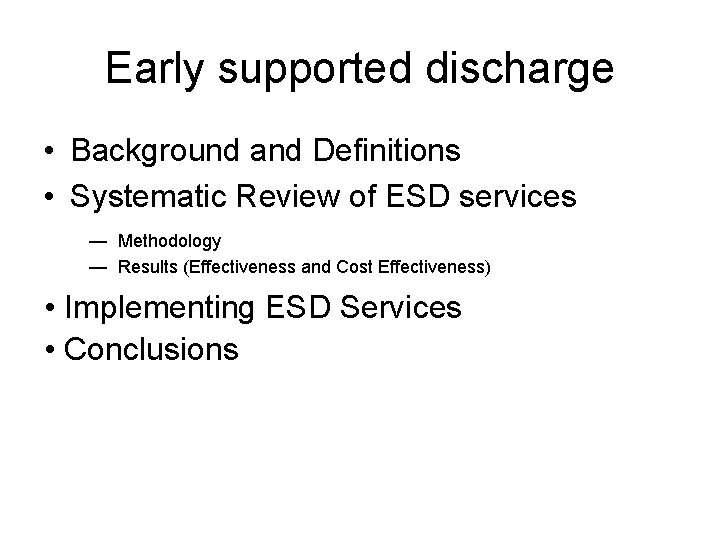 Early supported discharge

• Background and Definitions
• Systematic Review of ESD services
  — Methodology
  — Results (Effectiveness and Cost Effectiveness)
• Implementing ESD Services
• Conclusions